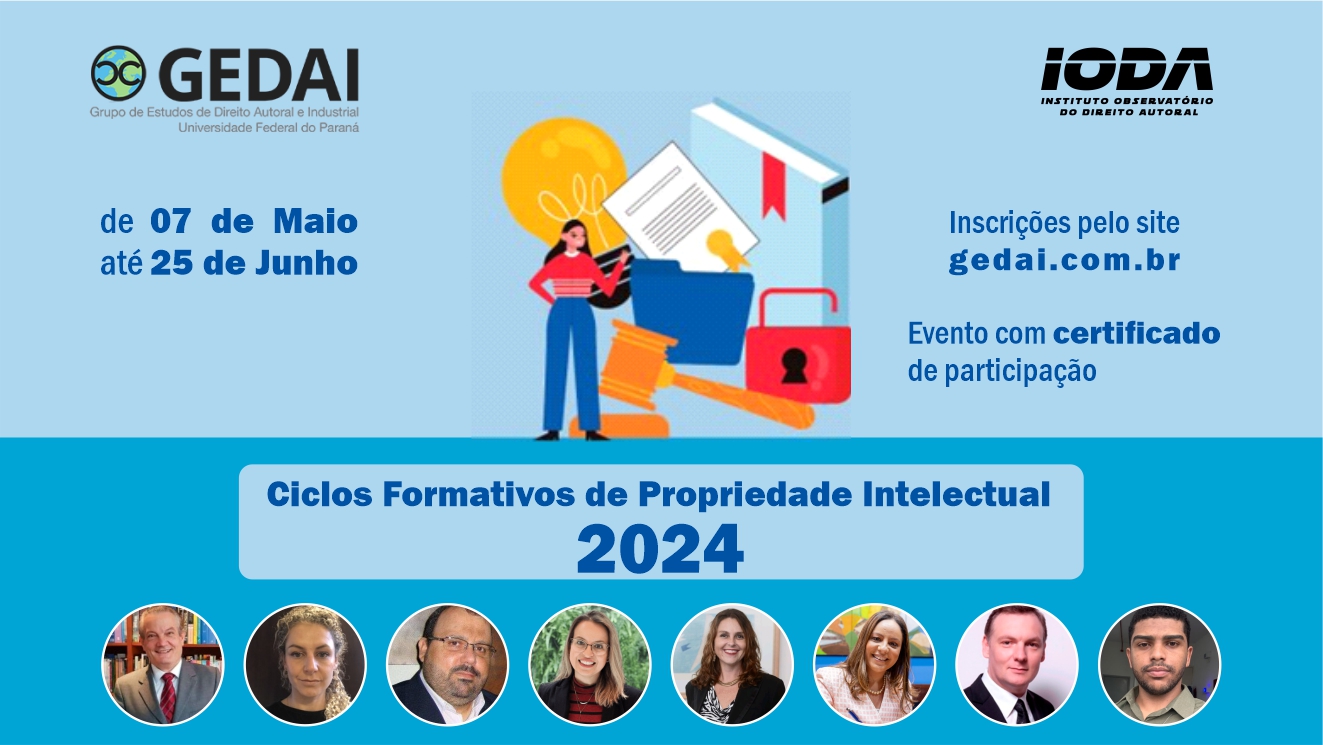 GEDAI
Grupo de Estudos de Direito Autoral e Industrial
Universidade Federal do Paraná

IODA
INSTITUTO OBSERVATÓRIO DO DIREITO AUTORAL

de 07 de Maio
até 25 de Junho

Inscrições pelo site
gedai.com.br

Evento com certificado de participação

Ciclos Formativos de Propriedade Intelectual
2024